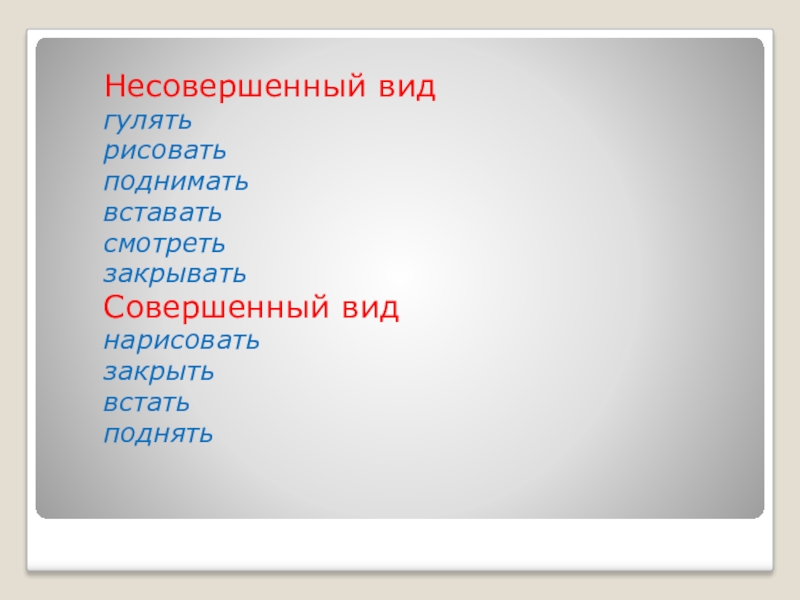 Несовершенный вид
гулять
рисовать
поднимать
вставать
смотреть
закрывать
Совершенный вид
нарисовать
закрыть
встать
поднять